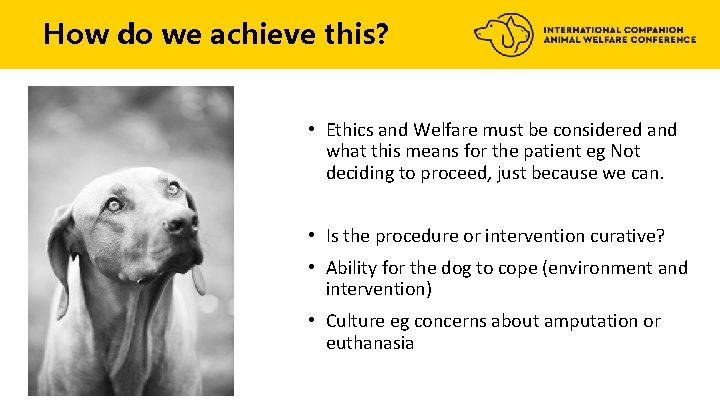 How do we achieve this?

INTERNATIONAL COMPANION ANIMAL WELFARE CONFERENCE

• Ethics and Welfare must be considered and what this means for the patient eg Not deciding to proceed, just because we can.

• Is the procedure or intervention curative?

• Ability for the dog to cope (environment and intervention)

• Culture eg concerns about amputation or euthanasia